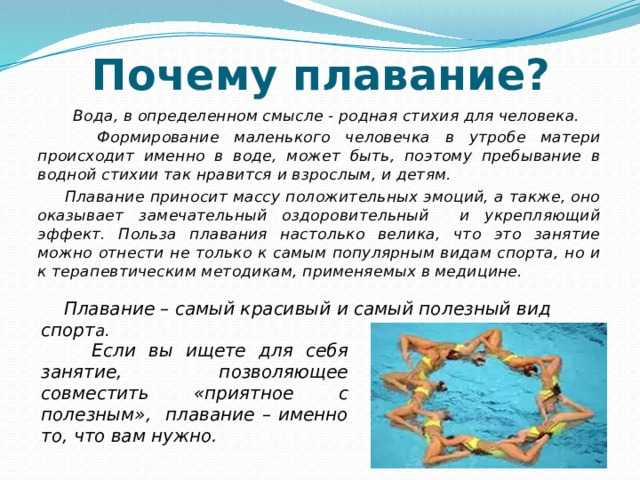 Почему плавание?

Вода, в определенном смысле - родная стихия для человека.

Формирование маленького человечка в утробе матери происходит именно в воде, может быть, поэтому пребывание в водной стихии так нравится и взрослым, и детям.

Плавание приносит массу положительных эмоций, а также, оно оказывает замечательный оздоровительный и укрепляющий эффект. Польза плавания настолько велика, что это занятие можно отнести не только к самым популярным видам спорта, но и к терапевтическим методикам, применяемых в медицине.

Плавание – самый красивый и самый полезный вид спорта.

Если вы ищете для себя занятие, позволяющее совместить «приятное с полезным», плавание – именно то, что вам нужно.